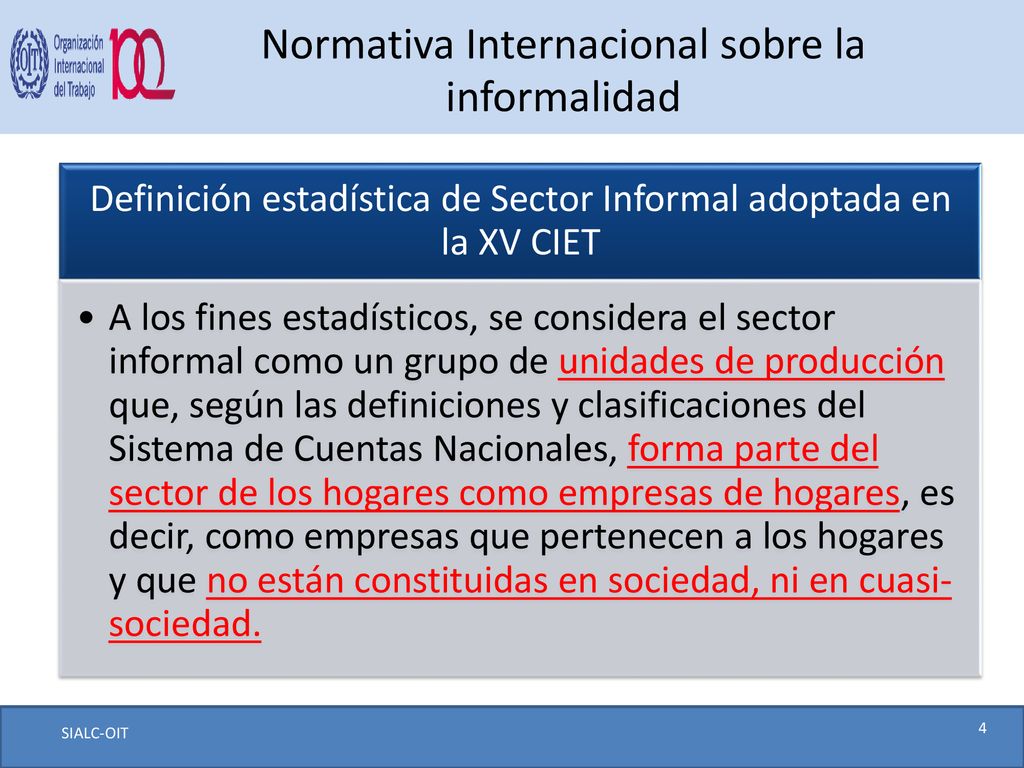 OIT Organización Internacional del Trabajo 100

Normativa Internacional sobre la informalidad

Definición estadística de Sector Informal adoptada en la XV CIET

• A los fines estadísticos, se considera el sector informal como un grupo de unidades de producción que, según las definiciones y clasificaciones del Sistema de Cuentas Nacionales, forma parte del sector de los hogares como empresas de hogares, es decir, como empresas que pertenecen a los hogares y que no están constituidas en sociedad, ni en cuasi-sociedad.

SIALC-OIT

4